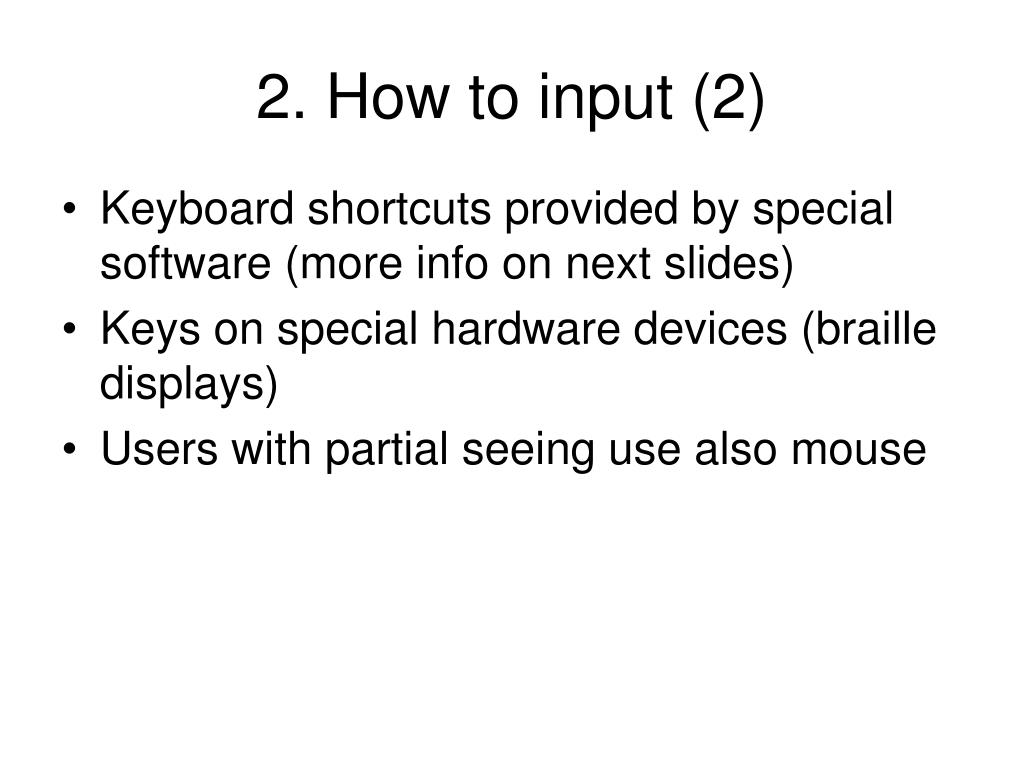 2. How to input (2)

• Keyboard shortcuts provided by special software (more info on next slides)
• Keys on special hardware devices (braille displays)
• Users with partial seeing use also mouse